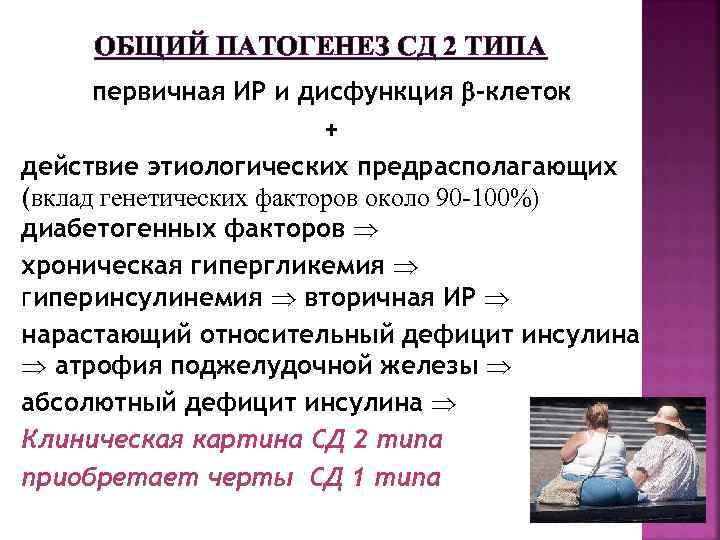 ОБЩИЙ ПАТОГЕНЕЗ СД 2 ТИПА

первичная ИР и дисфункция $\beta$-клеток

+

действие этиологических предрасполагающих (вклад генетических факторов около 90-100%) диабетогенных факторов $\Rightarrow$

хроническая гипергликемия $\Rightarrow$ гиперинсулинемия $\Rightarrow$ вторичная ИР $\Rightarrow$

нарастающий относительный дефицит инсулина $\Rightarrow$ атрофия поджелудочной железы $\Rightarrow$

абсолютный дефицит инсулина $\Rightarrow$

Клиническая картина СД 2 типа

приобретает черты СД 1 типа